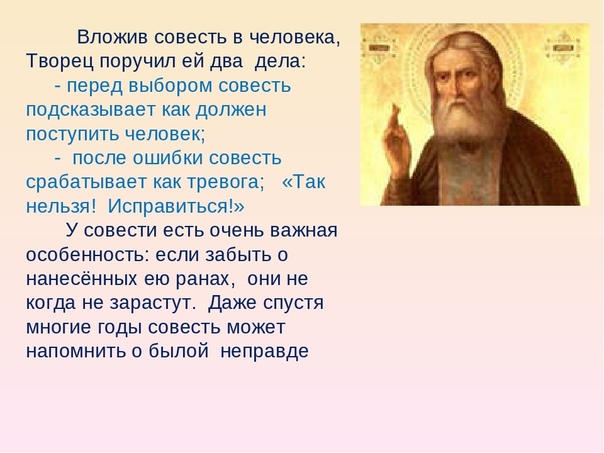 Вложив совесть в человека, Творец поручил ей два дела:

- перед выбором совесть подсказывает как должен поступить человек;

- после ошибки совесть срабатывает как тревога; «Так нельзя! Исправиться!»

У совести есть очень важная особенность: если забыть о нанесённых ею ранах, они не когда не зарастут. Даже спустя многие годы совесть может напомнить о былой неправде